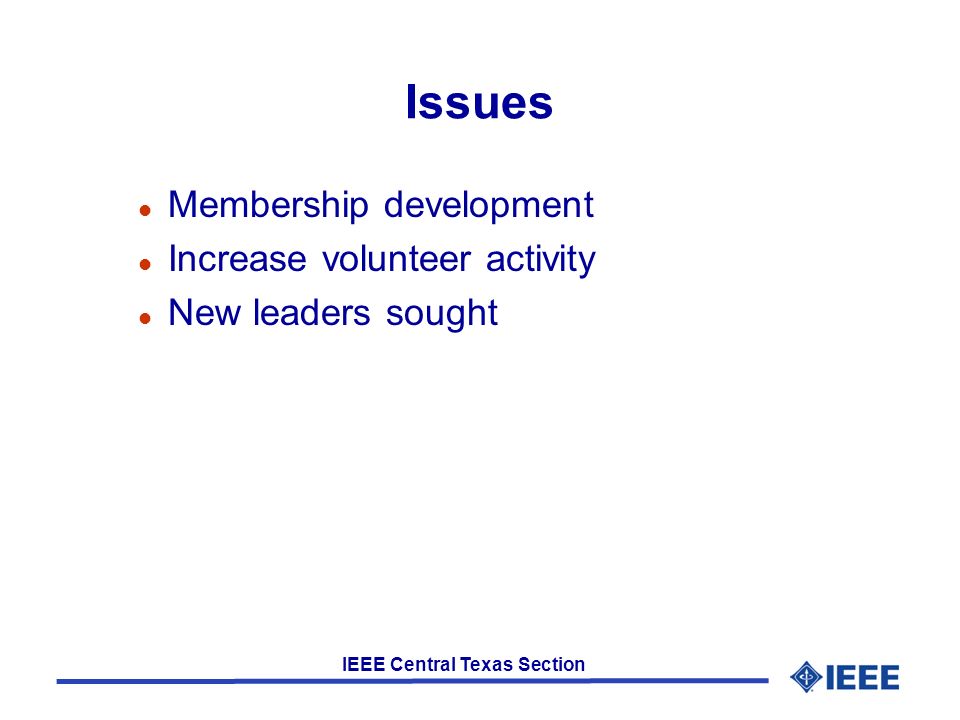 Issues

- Membership development
- Increase volunteer activity
- New leaders sought

IEEE Central Texas Section

IEEE